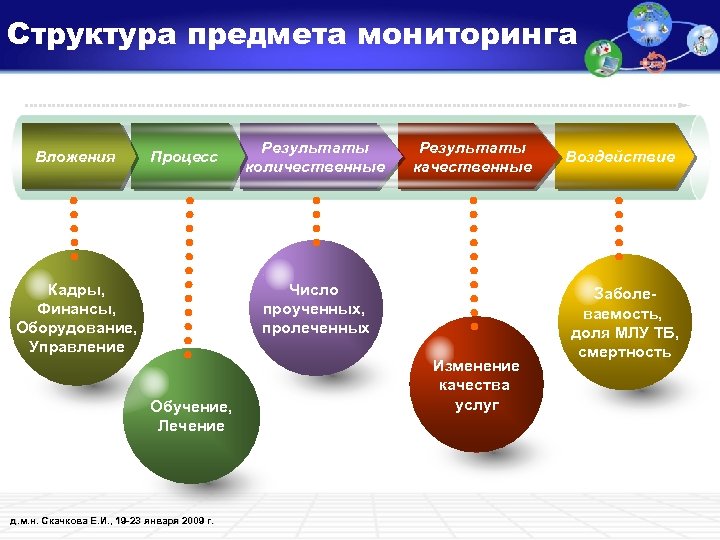 Структура предмета мониторинга

Вложения

Процесс

Результаты количественные

Результаты качественные

Воздействие

Кадры, Финансы, Оборудование, Управление

Обучение, Лечение

Число проученных, пролеченных

Изменение качества услуг

Заболеваемость, доля МЛУ ТБ, смертность

д.м.н. Скачкова Е.И., 19-23 января 2009 г.